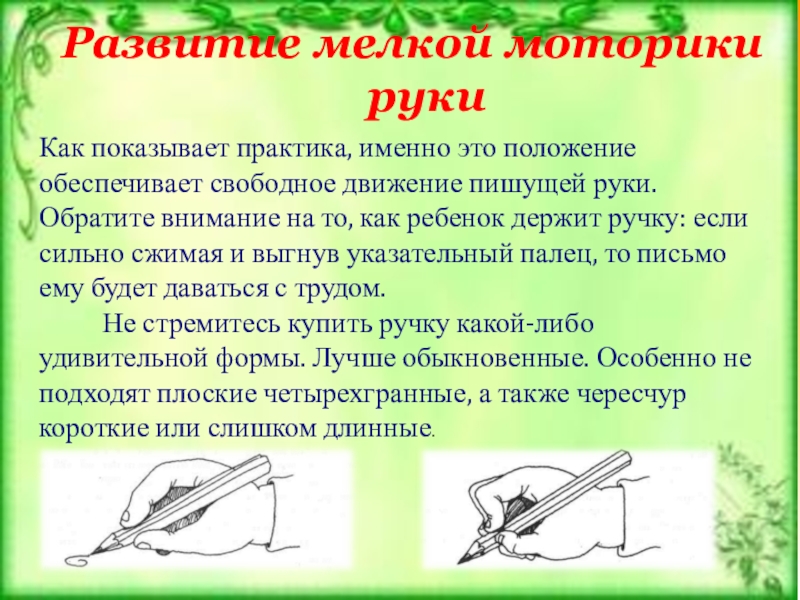 Развитие мелкой моторики руки

Как показывает практика, именно это положение обеспечивает свободное движение пишущей руки. Обратите внимание на то, как ребенок держит ручку: если сильно сжимая и выгнув указательный палец, то письмо ему будет даваться с трудом.

Не стремитесь купить ручку какой-либо удивительной формы. Лучше обыкновенные. Особенно не подходят плоские четырехгранные, а также чересчур короткие или слишком длинные.